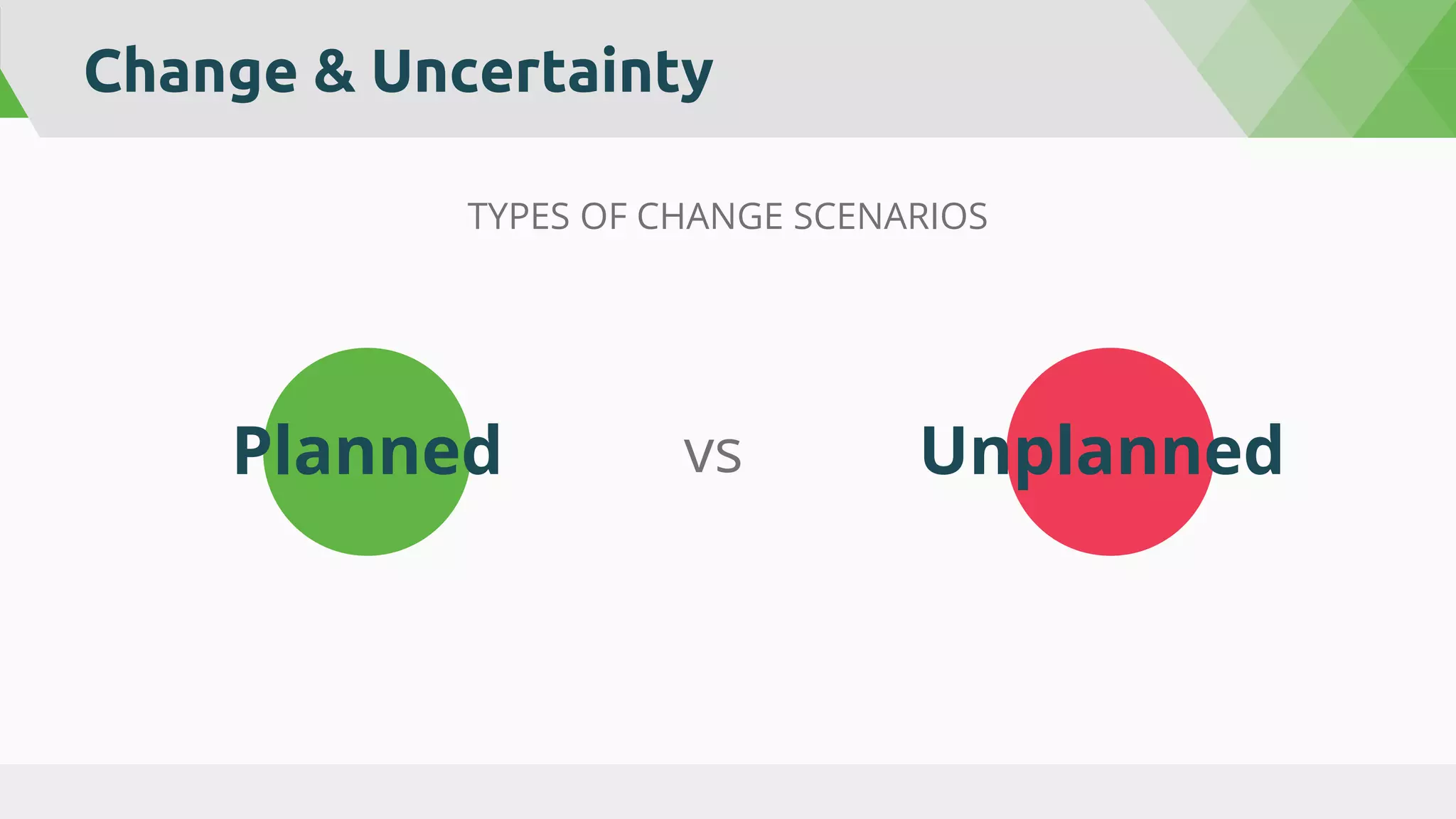 Change & Uncertainty

TYPES OF CHANGE SCENARIOS

Planned

VS

Unplanned